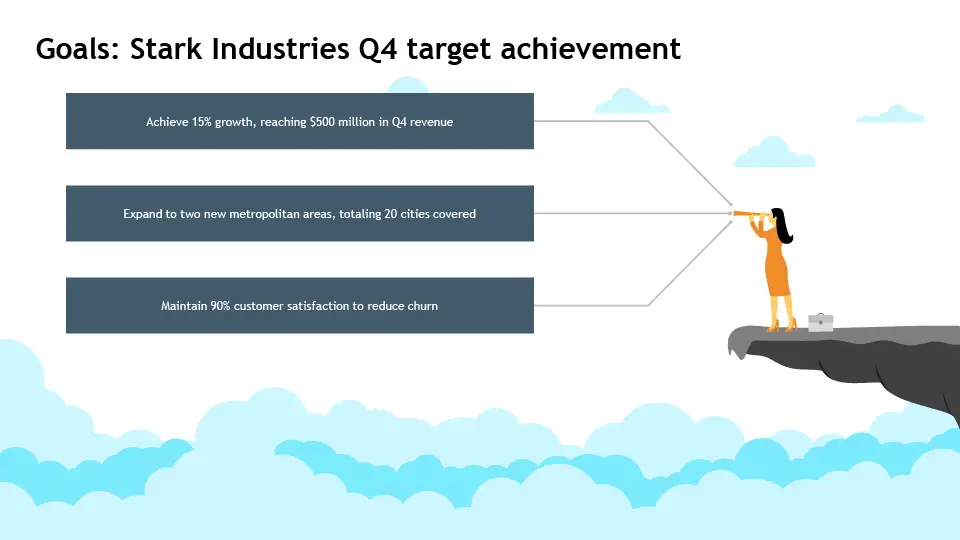 Goals: Stark Industries Q4 target achievement

Achieve 15% growth, reaching \$500 million in Q4 revenue

Expand to two new metropolitan areas, totaling 20 cities covered

Maintain 90% customer satisfaction to reduce churn